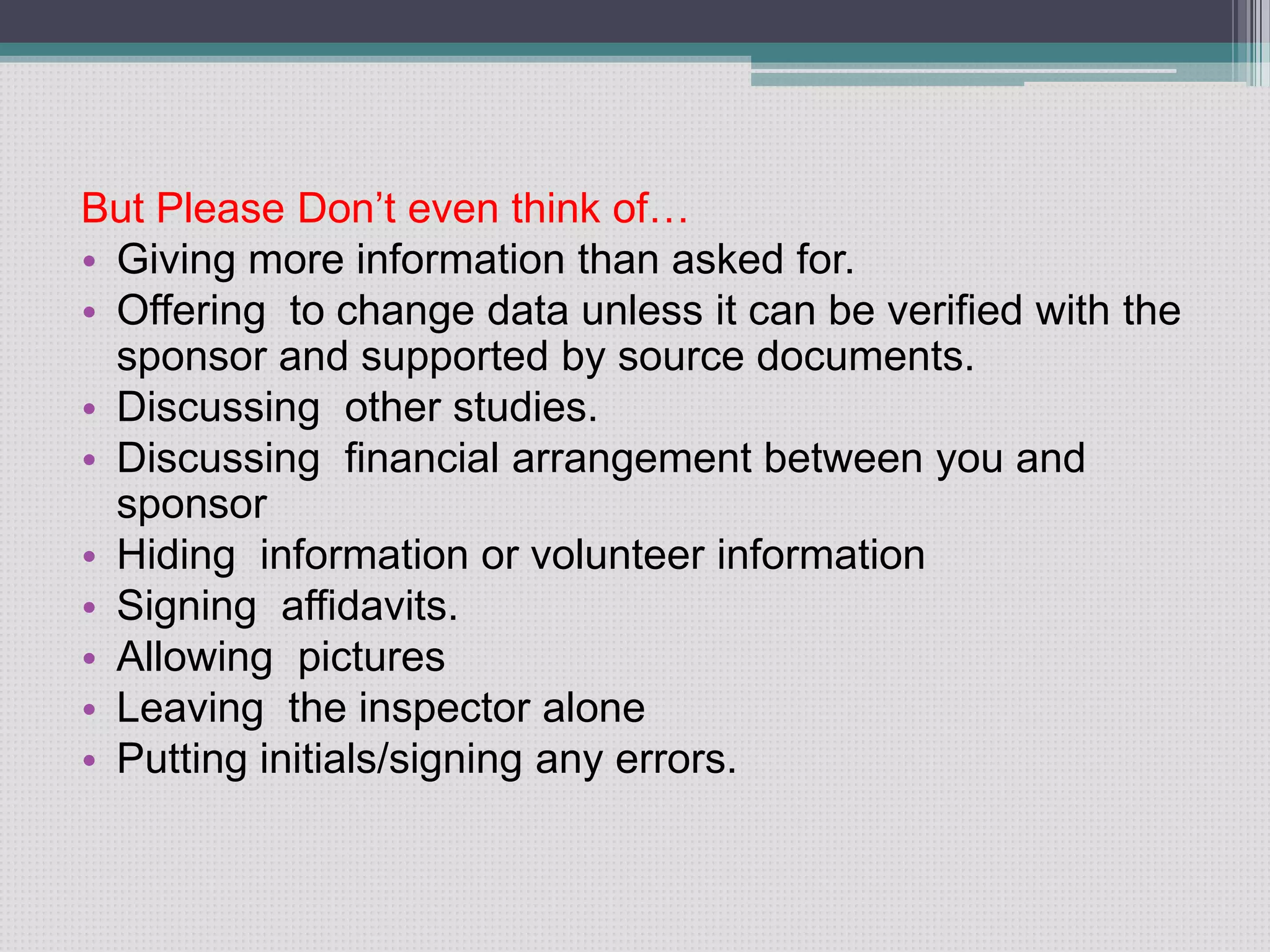 But Please Don’t even think of…

• Giving more information than asked for.
• Offering to change data unless it can be verified with the sponsor and supported by source documents.
• Discussing other studies.
• Discussing financial arrangement between you and sponsor
• Hiding information or volunteer information
• Signing affidavits.
• Allowing pictures
• Leaving the inspector alone
• Putting initials/signing any errors.